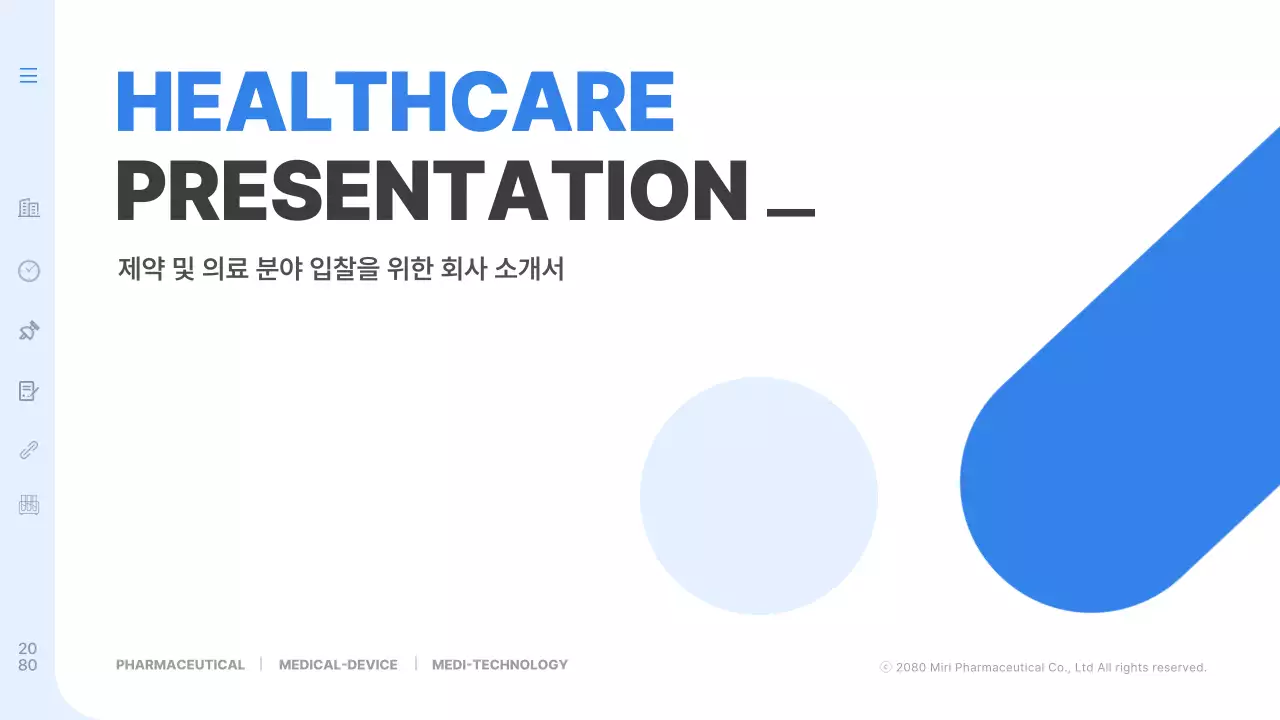 HEALTHCARE
PRESENTATION _

제약 및 의료 분야 입찰을 위한 회사 소개서

20
80

PHARMACEUTICAL | MEDICAL-DEVICE | MEDI-TECHNOLOGY

ⓒ 2080 Miri Pharmaceutical Co., Ltd All rights reserved.